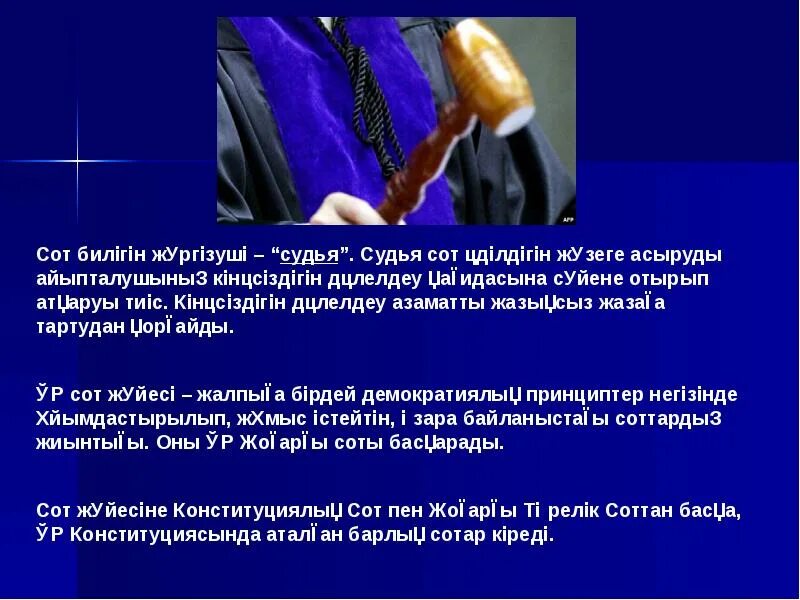 AFP

Сот билігін жУргізуші – “судья”. Судья сот цділдігін жУзеге асыруды айыпталушыныЗ кінцсіздігін дцлелдеу ЦаЇидасына сУйене отырып атЦаруы тиіс. Кінцсіздігін дцлелдеу азаматты жазыЦсыз жазаЇа тартудан ЦорЇайды.

ЎР сот жУйесі – жалпыЇа бірдей демократиялыЦ принциптер негізінде Хйымдастырылып, жХмыс істейтін, і зара байланыстаЇы соттардыЗ жиынтыЇы. Оны ЎР ЖоЇарЇы соты басЦарады.

Сот жУйесіне КонституциялыЦ Сот пен ЖоЇарЇы Ті релік Соттан басЦа, ЎР Конституциясында аталЇан барлыЦ сотар кіреді.